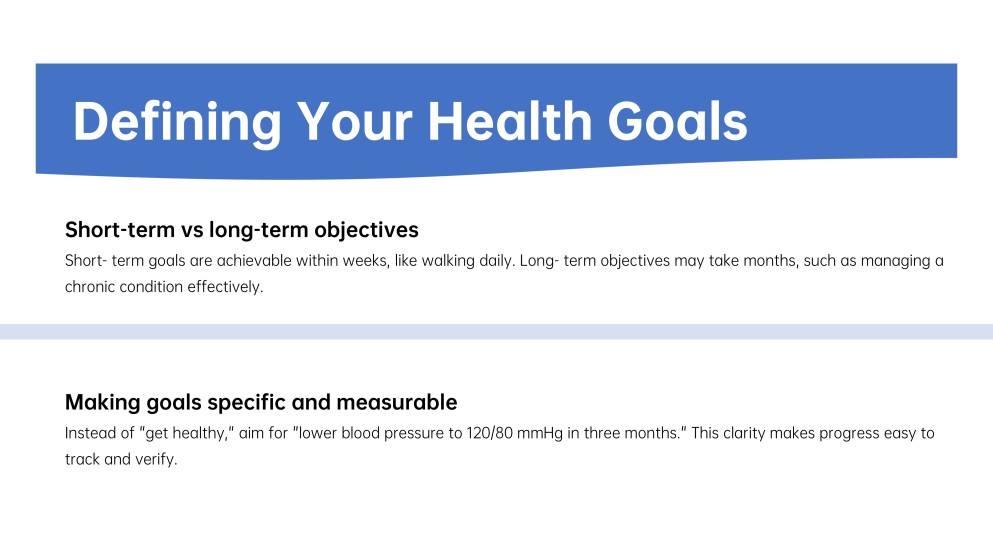 Defining Your Health Goals

Short-term vs long-term objectives

Short- term goals are achievable within weeks, like walking daily. Long- term objectives may take months, such as managing a chronic condition effectively.

Making goals specific and measurable

Instead of "get healthy," aim for "lower blood pressure to 120/80 mmHg in three months." This clarity makes progress easy to track and verify.